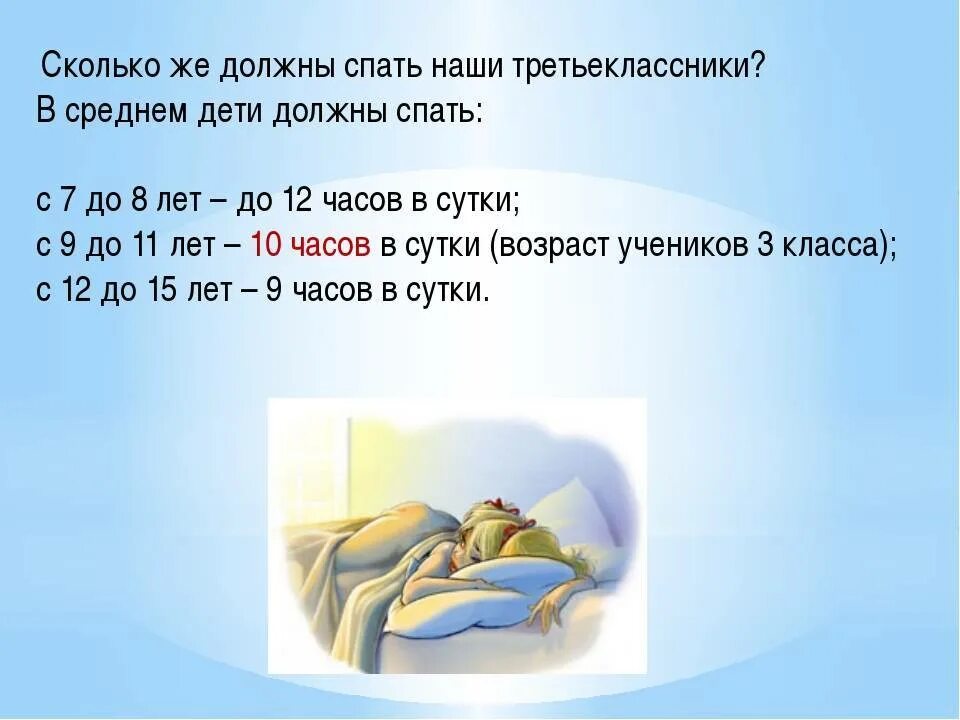 Сколько же должны спать наши третьеклассники?
В среднем дети должны спать:

с 7 до 8 лет – до 12 часов в сутки;
с 9 до 11 лет – 10 часов в сутки (возраст учеников 3 класса);
с 12 до 15 лет – 9 часов в сутки.